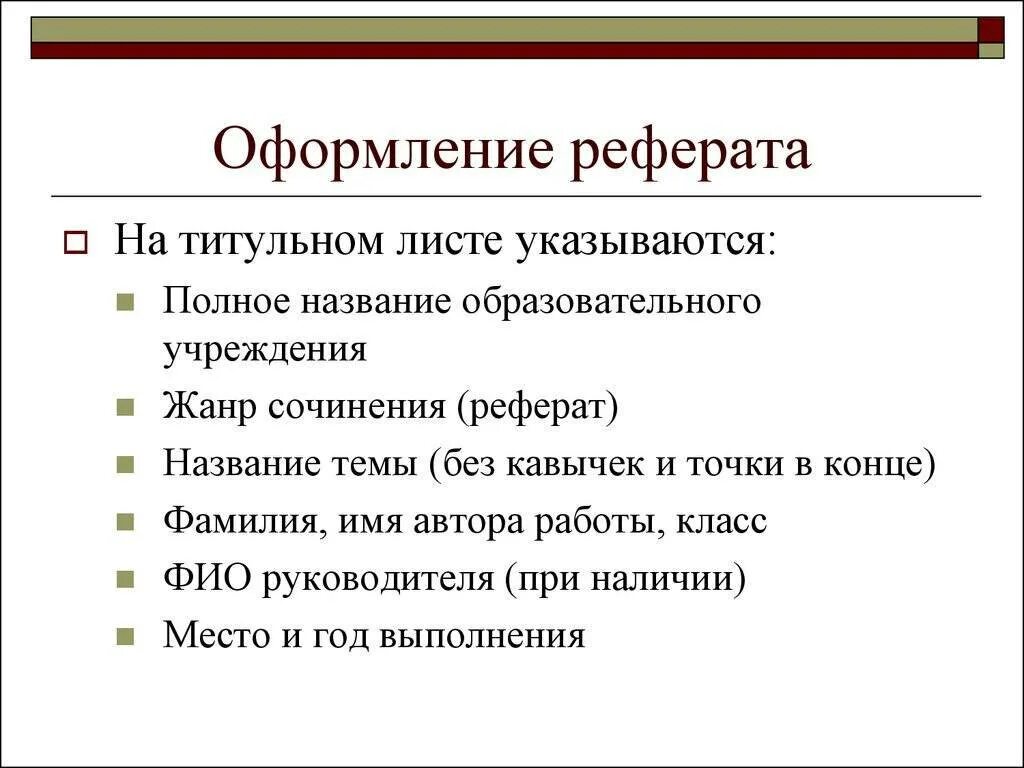 Оформление реферата

На титульном листе указываются:

Полное название образовательного учреждения

Жанр сочинения (реферат)

Название темы (без кавычек и точки в конце)

Фамилия, имя автора работы, класс

ФИО руководителя (при наличии)

Место и год выполнения